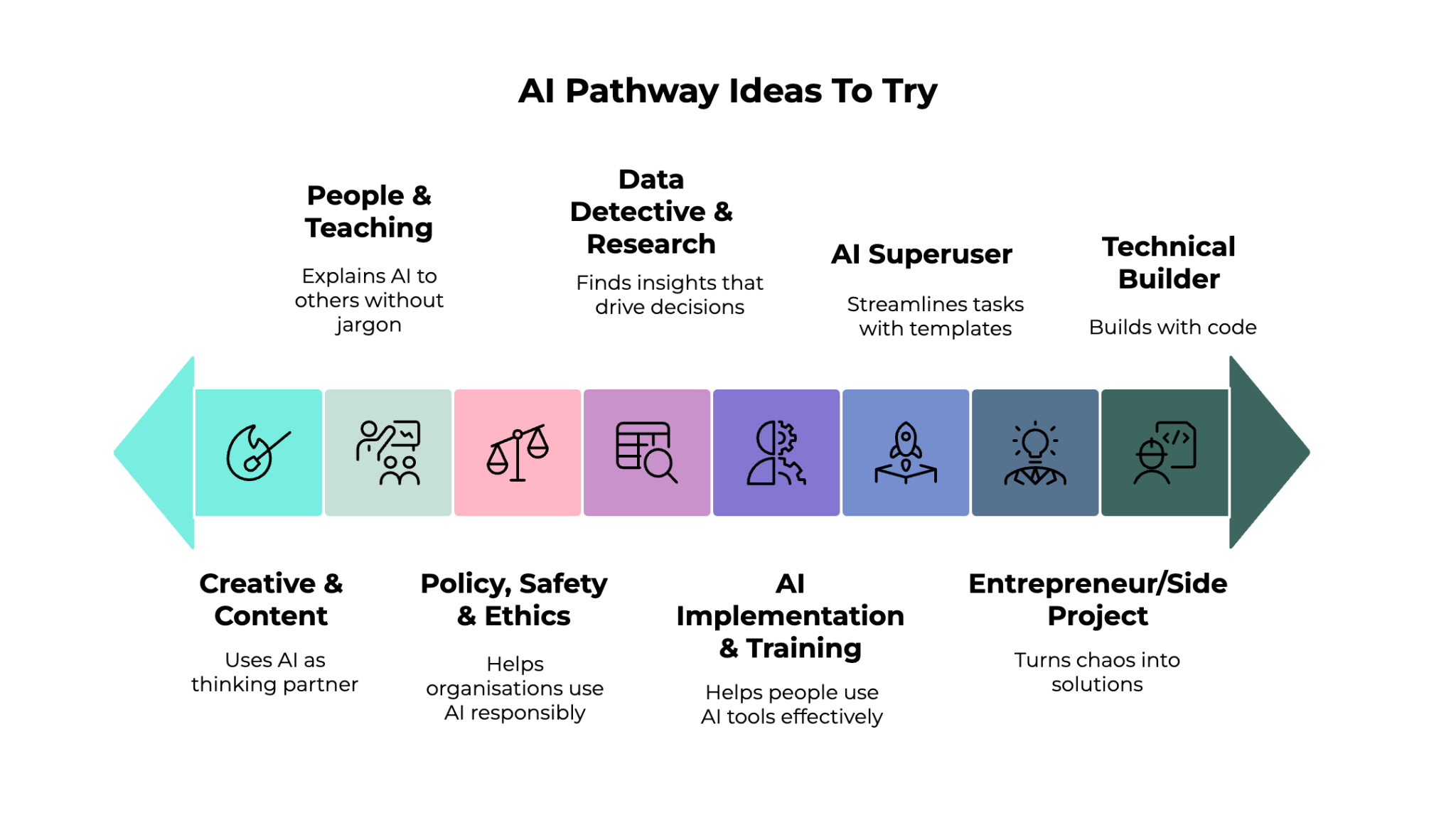 AI Pathway Ideas To Try

People & Teaching

Explains AI to others without jargon

Data Detective & Research

Finds insights that drive decisions

AI Superuser

Streamlines tasks with templates

Technical Builder

Builds with code

Creative & Content

Uses AI as thinking partner

Policy, Safety & Ethics

Helps organisations use AI responsibly

AI Implementation & Training

Helps people use AI tools effectively

Entrepreneur/Side Project

Turns chaos into solutions